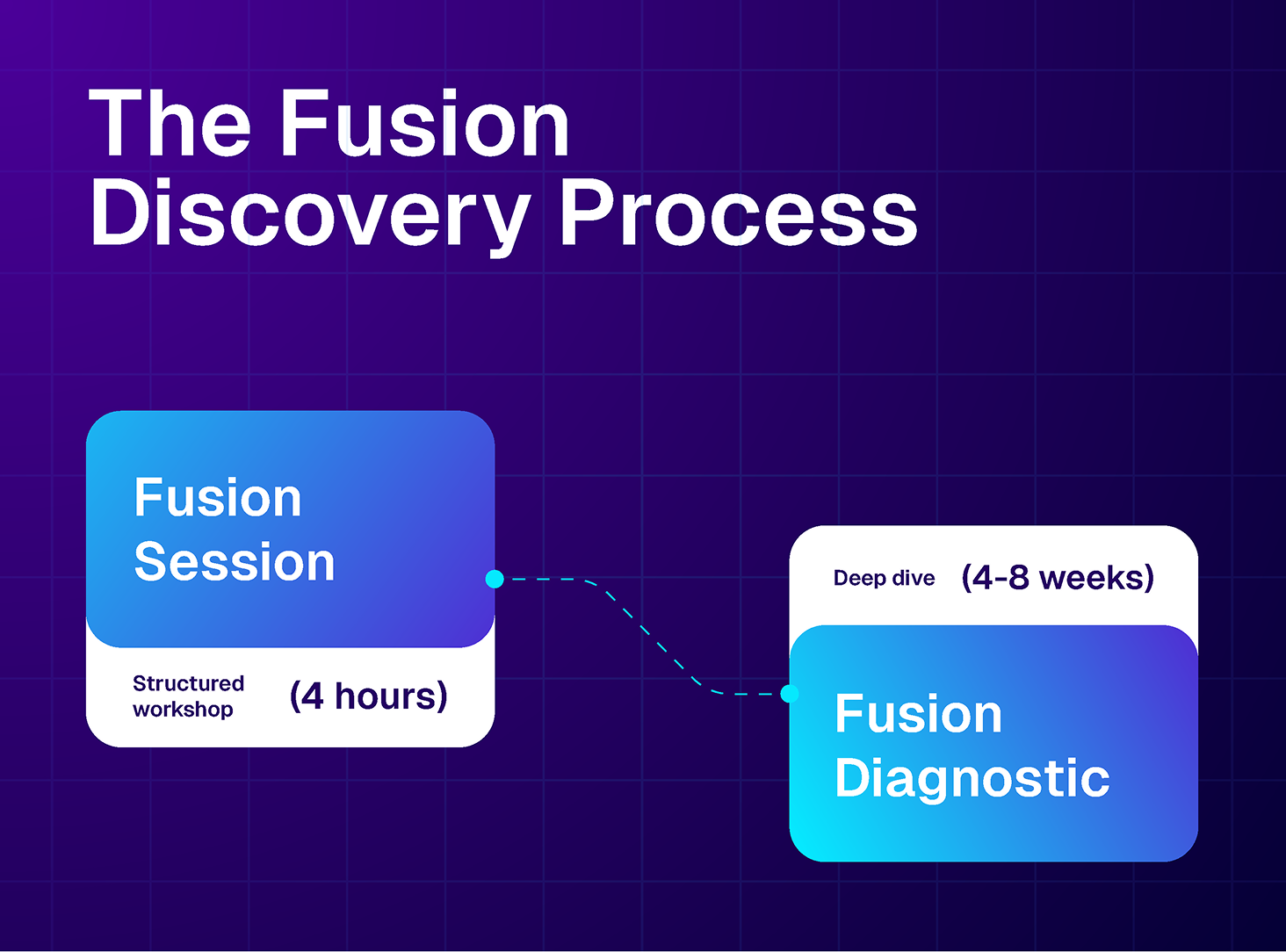 The Fusion Discovery Process

Fusion Session

Structured workshop (4 hours)

Deep dive (4-8 weeks)

Fusion Diagnostic